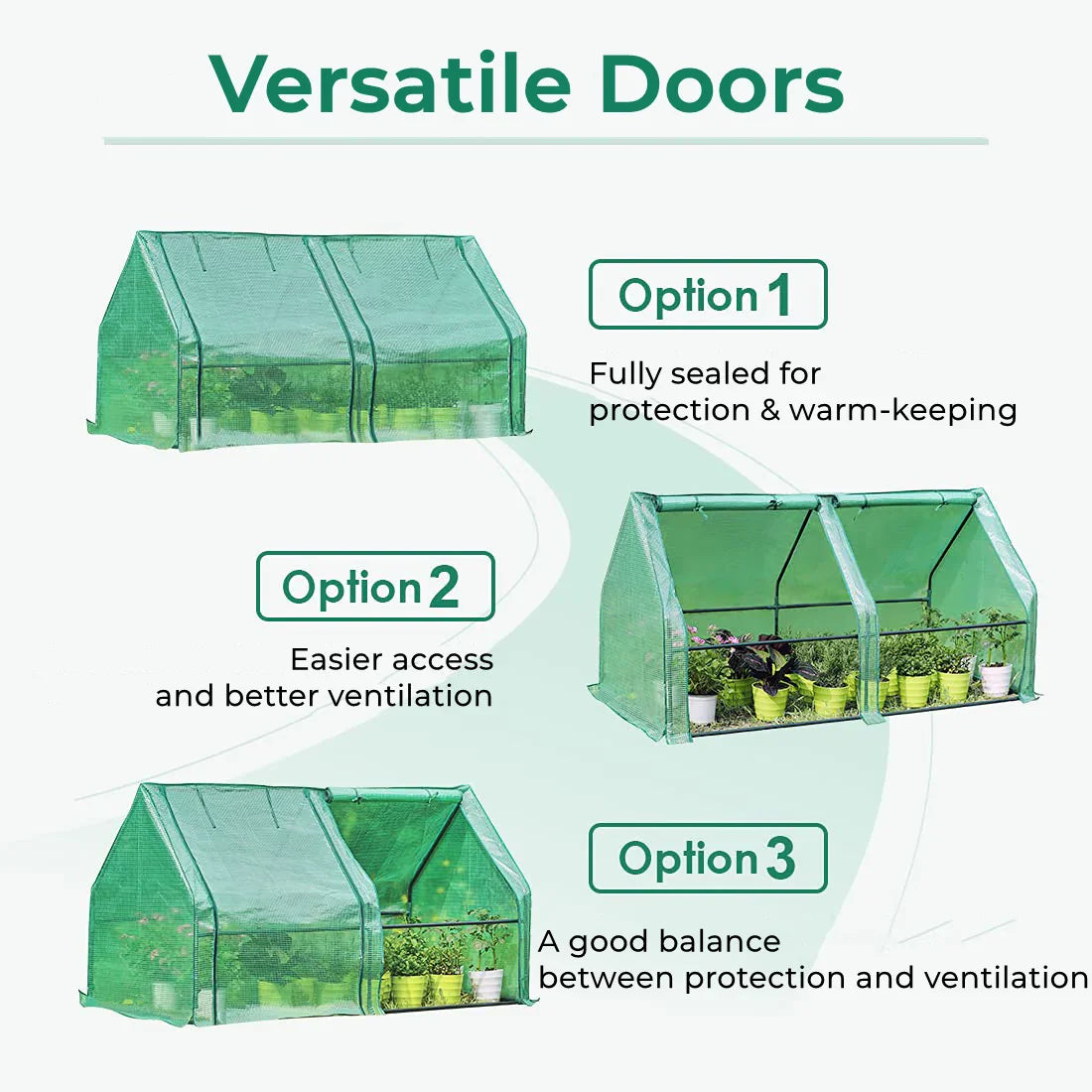 Versatile Doors

Option 1

Fully sealed for protection & warm-keeping

Option 2

Easier access and better ventilation

Option 3

A good balance between protection and ventilation